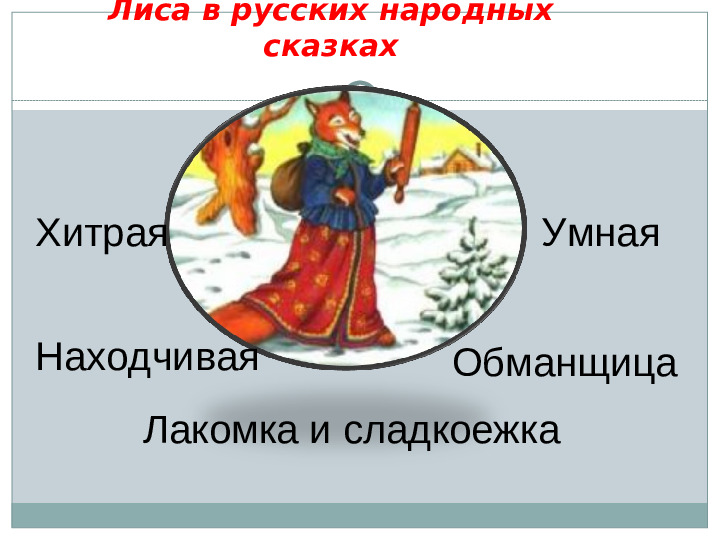 Лиса в русских народных сказках

Хитрая

Умная

Находчивая

Обманщица

Лакомка и сладкоежка